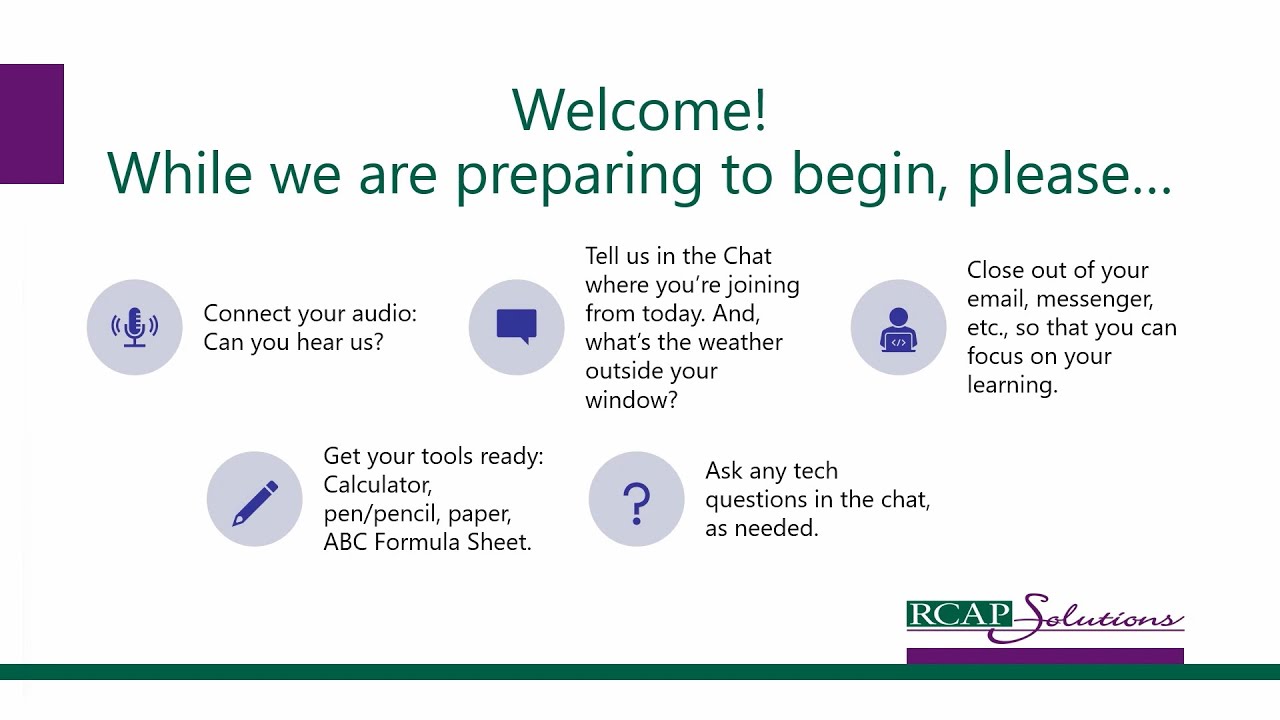 Welcome!
While we are preparing to begin, please…

Connect your audio: Can you hear us?

Tell us in the Chat where you're joining from today. And, what's the weather outside your window?

Close out of your email, messenger, etc., so that you can focus on your learning.

Get your tools ready: Calculator, pen/pencil, paper, ABC Formula Sheet.

Ask any tech questions in the chat, as needed.

RCAP Solutions